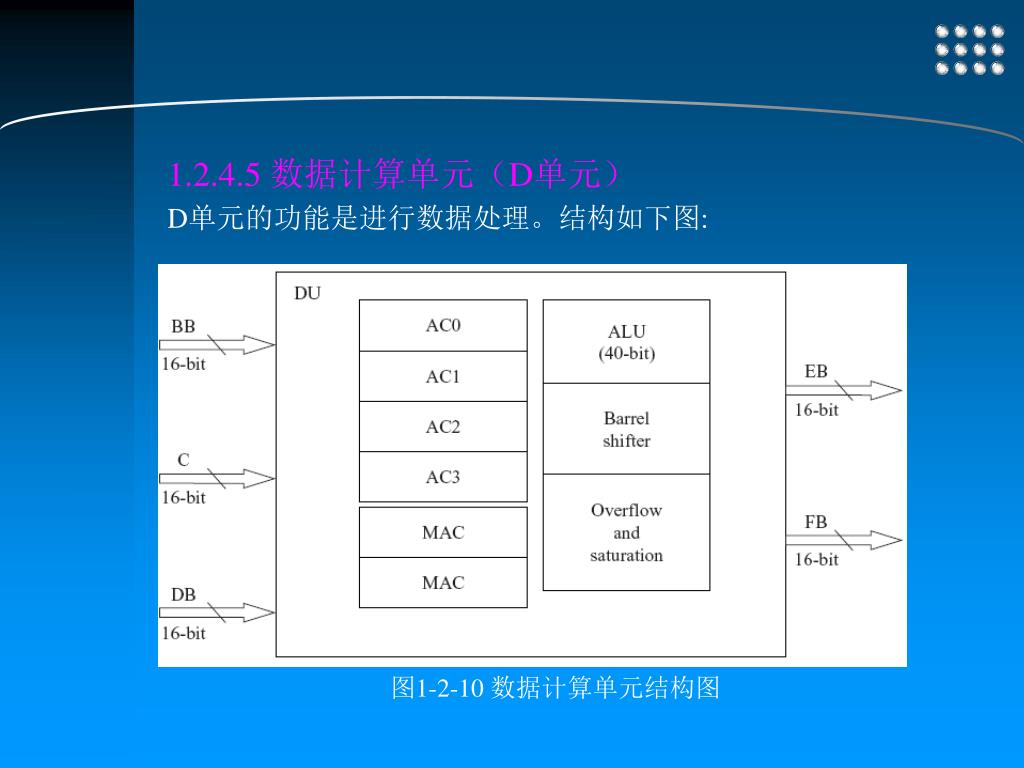 1.2.4.5 数据计算单元（D单元）

D单元的功能是进行数据处理。结构如下图:

DU

BB
16-bit

C
16-bit

DB
16-bit

AC0
AC1
AC2
AC3
MAC
MAC

ALU
(40-bit)

Barrel
shifter

Overflow
and
saturation

EB
16-bit

FB
16-bit

图1-2-10 数据计算单元结构图